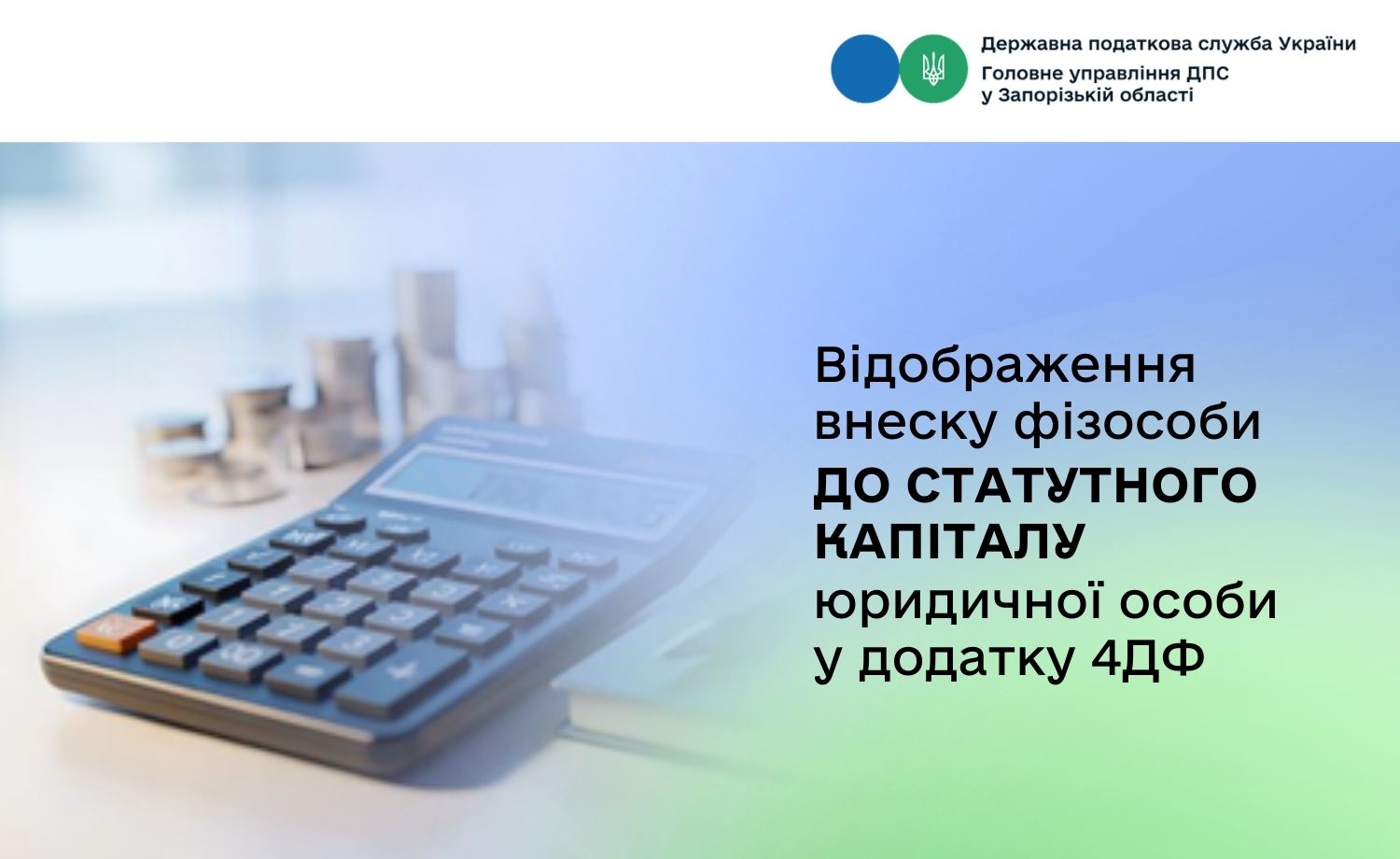 Державна податкова служба України
Головне управління ДПС у Запорізькій області

Відображення внеску фізособи ДО СТАТУТНОГО КАПІТАЛУ юридичної особи у додатку 4ДФ